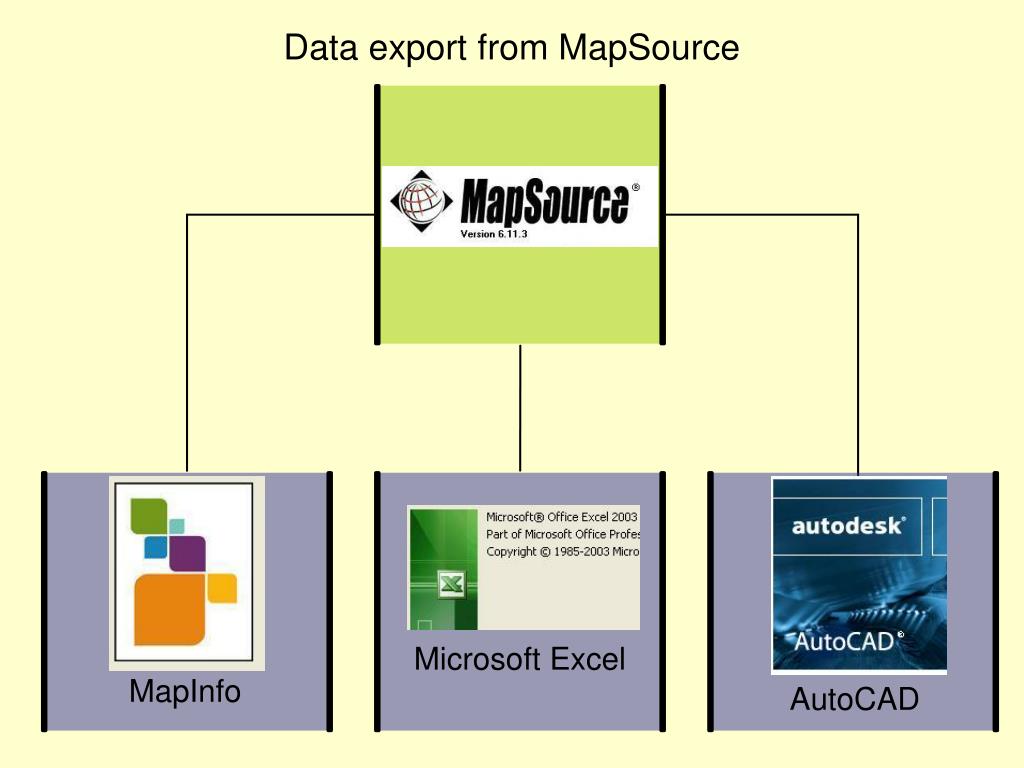 Data export from MapSource

MapSource®
Version 6.11.3

MapInfo

Microsoft® Office Excel 2003
Part of Microsoft Office Profes
Copyright © 1985-2003 Micro

Microsoft Excel

autodesk®

AutoCAD®

AutoCAD